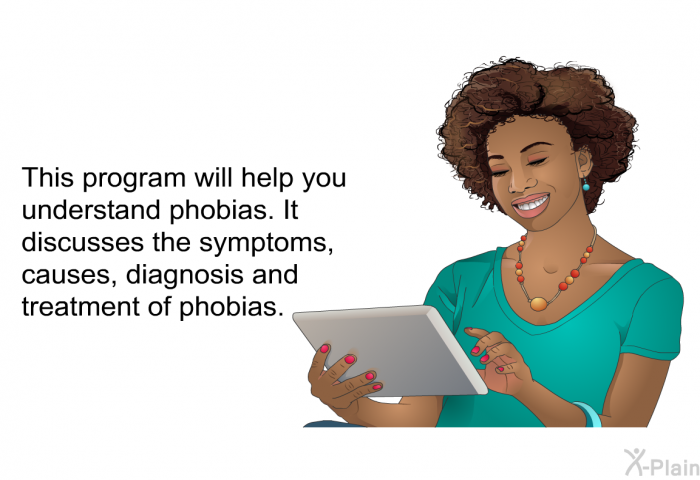 This program will help you understand phobias. It discusses the symptoms, causes, diagnosis and treatment of phobias.

X-Plain